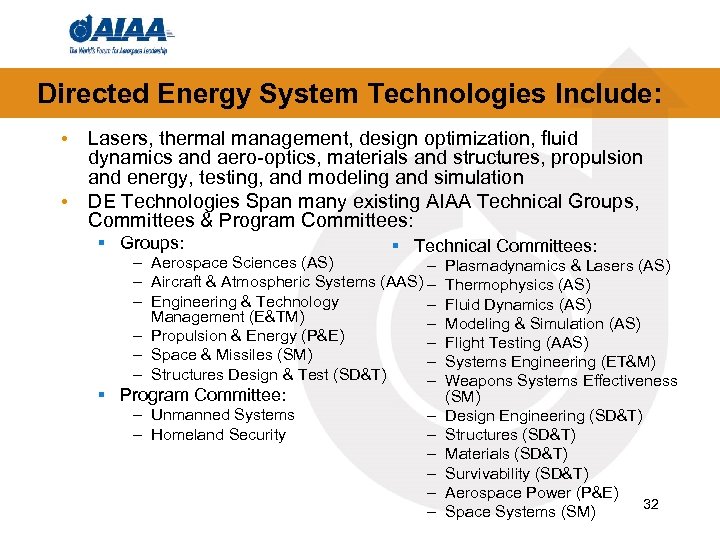 AIAA
The World's Forum for Aerospace Leadership

Directed Energy System Technologies Include:

• Lasers, thermal management, design optimization, fluid dynamics and aero-optics, materials and structures, propulsion and energy, testing, and modeling and simulation
• DE Technologies Span many existing AIAA Technical Groups, Committees & Program Committees:
  ▪ Groups:
    – Aerospace Sciences (AS)
    – Aircraft & Atmospheric Systems (AAS)
    – Engineering & Technology Management (E&TM)
    – Propulsion & Energy (P&E)
    – Space & Missiles (SM)
    – Structures Design & Test (SD&T)
  ▪ Program Committee:
    – Unmanned Systems
    – Homeland Security
  ▪ Technical Committees:
    – Plasmadynamics & Lasers (AS)
    – Thermophysics (AS)
    – Fluid Dynamics (AS)
    – Modeling & Simulation (AS)
    – Flight Testing (AAS)
    – Systems Engineering (ET&M)
    – Weapons Systems Effectiveness (SM)
    – Design Engineering (SD&T)
    – Structures (SD&T)
    – Materials (SD&T)
    – Survivability (SD&T)
    – Aerospace Power (P&E)
    – Space Systems (SM)

32